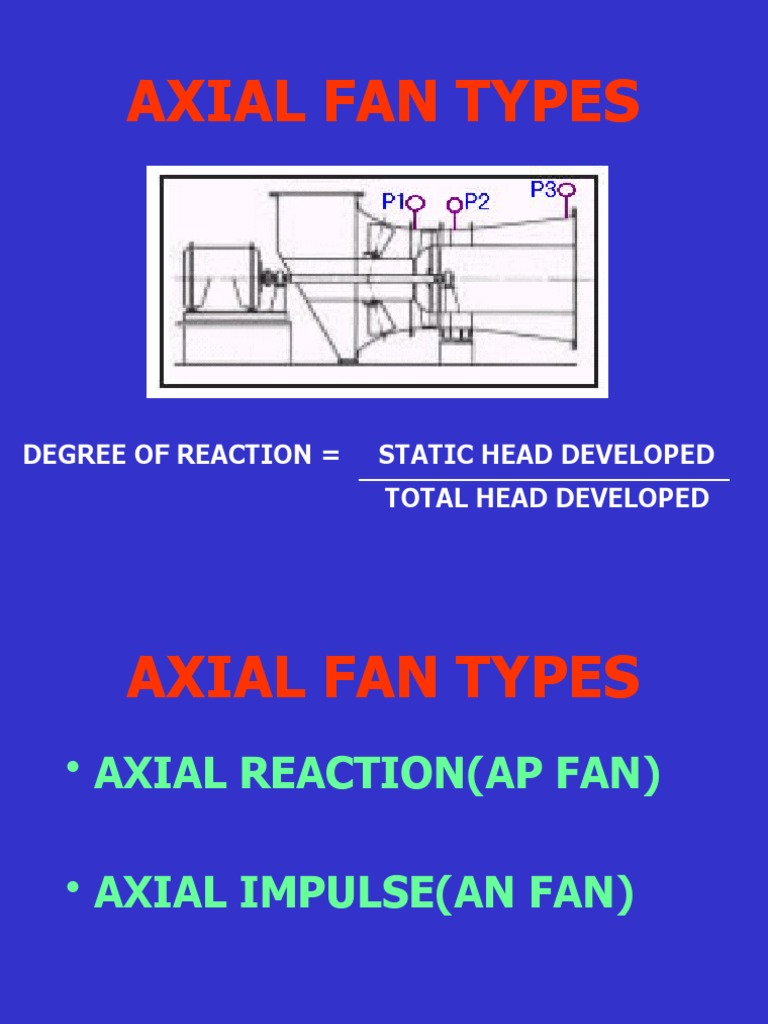 AXIAL FAN TYPES

P1 P2 P3

DEGREE OF REACTION = $\frac{\text{STATIC HEAD DEVELOPED}}{\text{TOTAL HEAD DEVELOPED}}$

AXIAL FAN TYPES

• AXIAL REACTION(AP FAN)

• AXIAL IMPULSE(AN FAN)